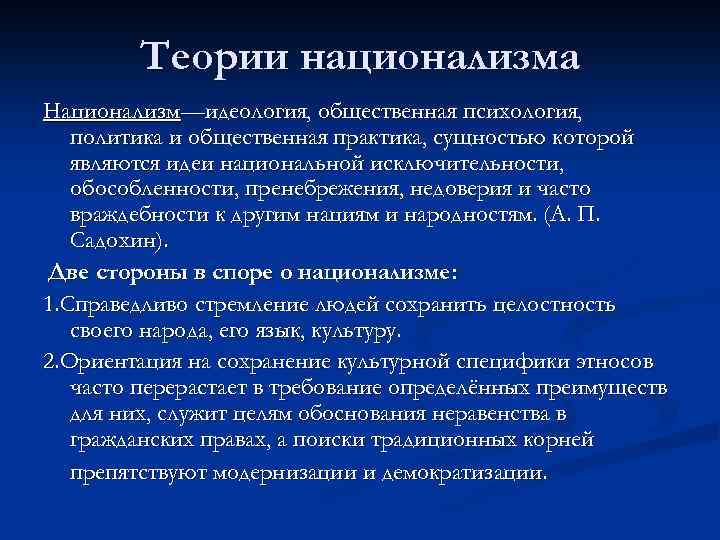 Теории национализма

Национализм—идеология, общественная психология, политика и общественная практика, сущностью которой являются идеи национальной исключительности, обособленности, пренебрежения, недоверия и часто враждебности к другим нациям и народностям. (А. П. Садохин).

Две стороны в споре о национализме:

1.Справедливо стремление людей сохранить целостность своего народа, его язык, культуру.

2.Ориентация на сохранение культурной специфики этносов часто перерастает в требование определённых преимуществ для них, служит целям обоснования неравенства в гражданских правах, а поиски традиционных корней препятствуют модернизации и демократизации.